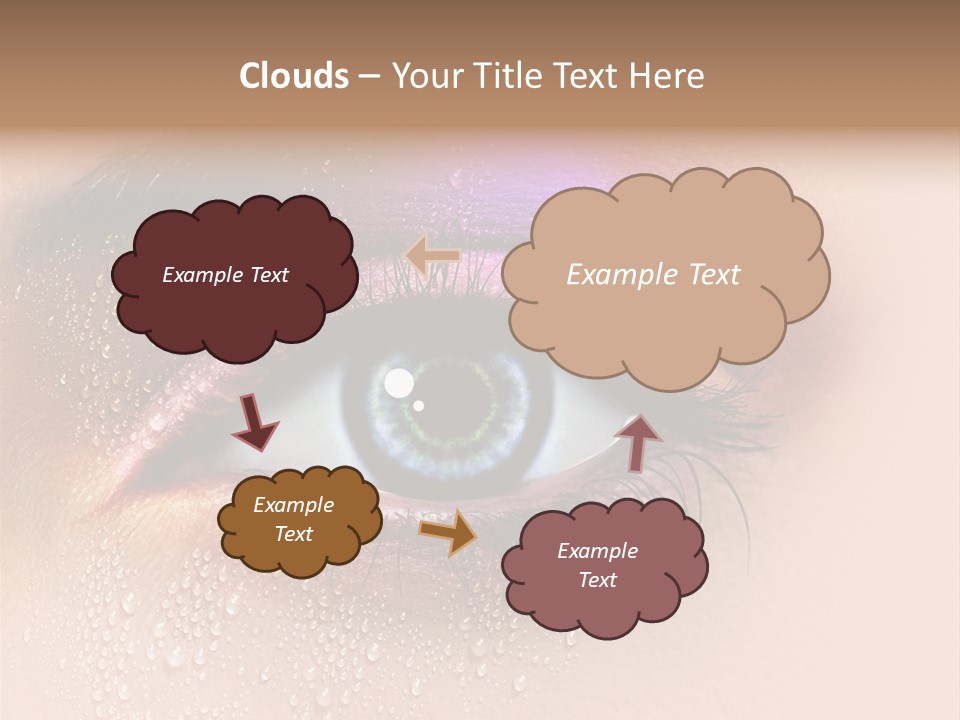 Clouds – Your Title Text Here

Example Text

Example Text

Example Text

Example Text